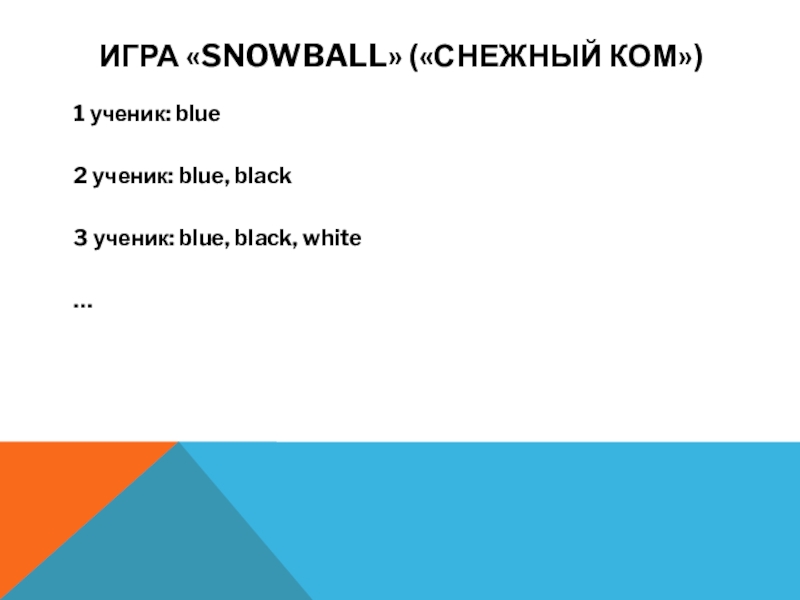 ИГРА «SNOWBALL» («СНЕЖНЫЙ КОМ»)

1 ученик: blue

2 ученик: blue, black

3 ученик: blue, black, white

…